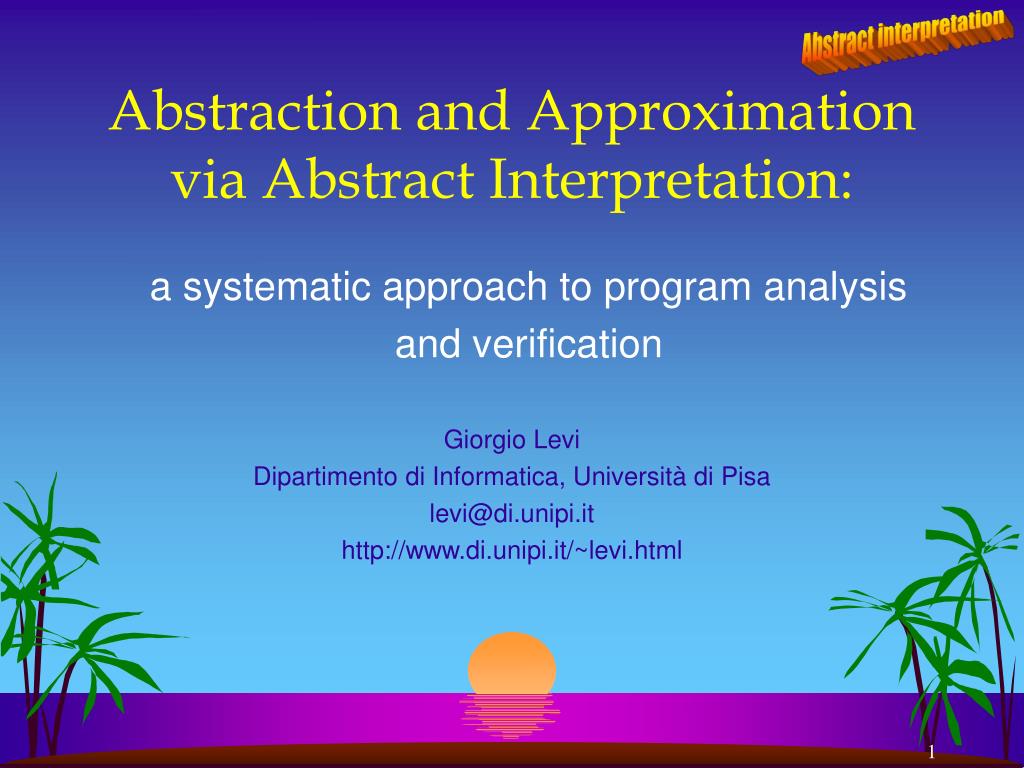 Abstract interpretation

Abstraction and Approximation via Abstract Interpretation:

a systematic approach to program analysis and verification

Giorgio Levi
Dipartimento di Informatica, Università di Pisa
levi@di.unipi.it
http://www.di.unipi.it/~levi.html

1